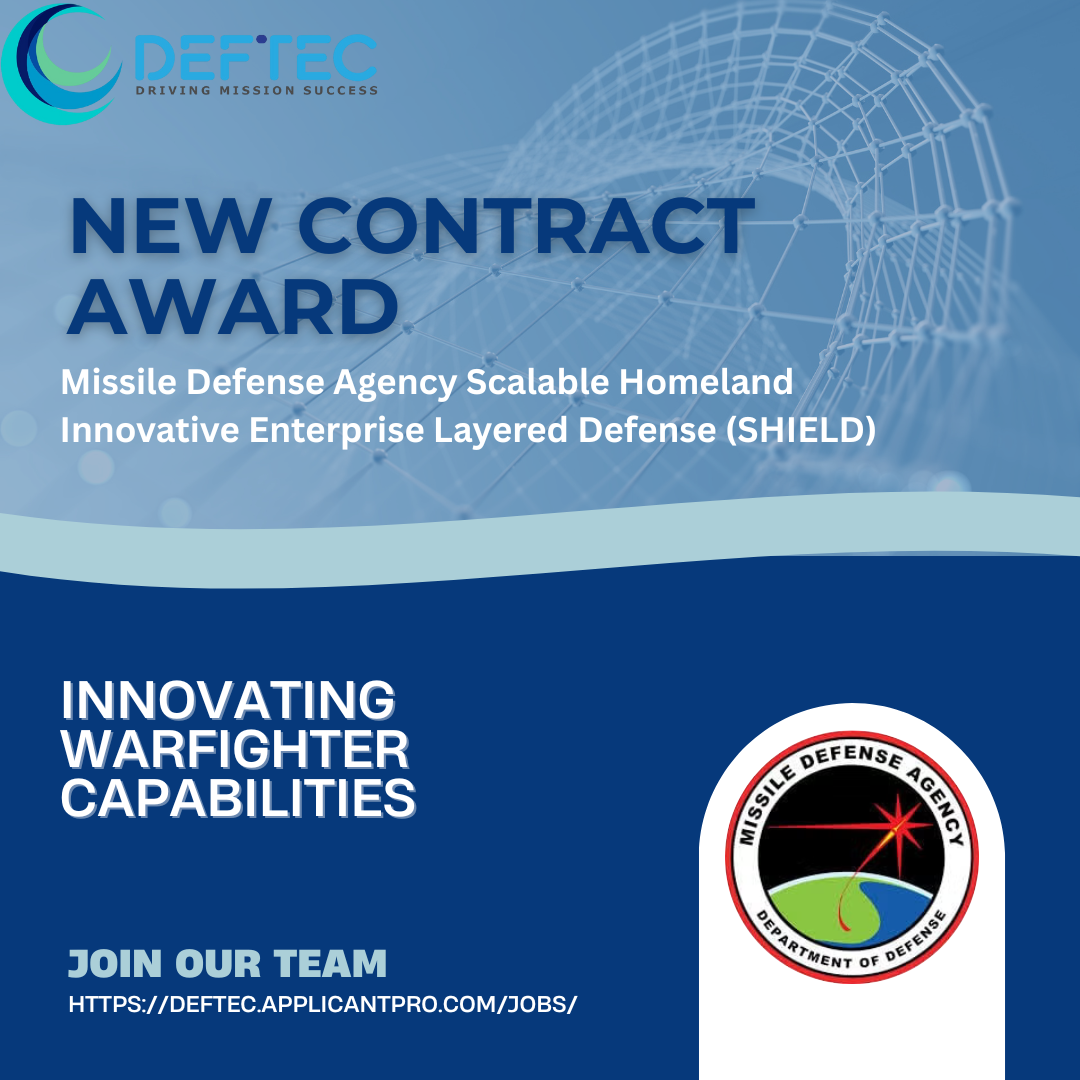 DEFTEC
DRIVING MISSION SUCCESS

NEW CONTRACT AWARD

Missile Defense Agency Scalable Homeland Innovative Enterprise Layered Defense (SHIELD)

INNOVATING WARFIGHTER CAPABILITIES

MISSILE DEFENSE AGENCY
DEPARTMENT OF DEFENSE

JOIN OUR TEAM

HTTPS://DEFTEC.APPLICANTPRO.COM/JOBS/